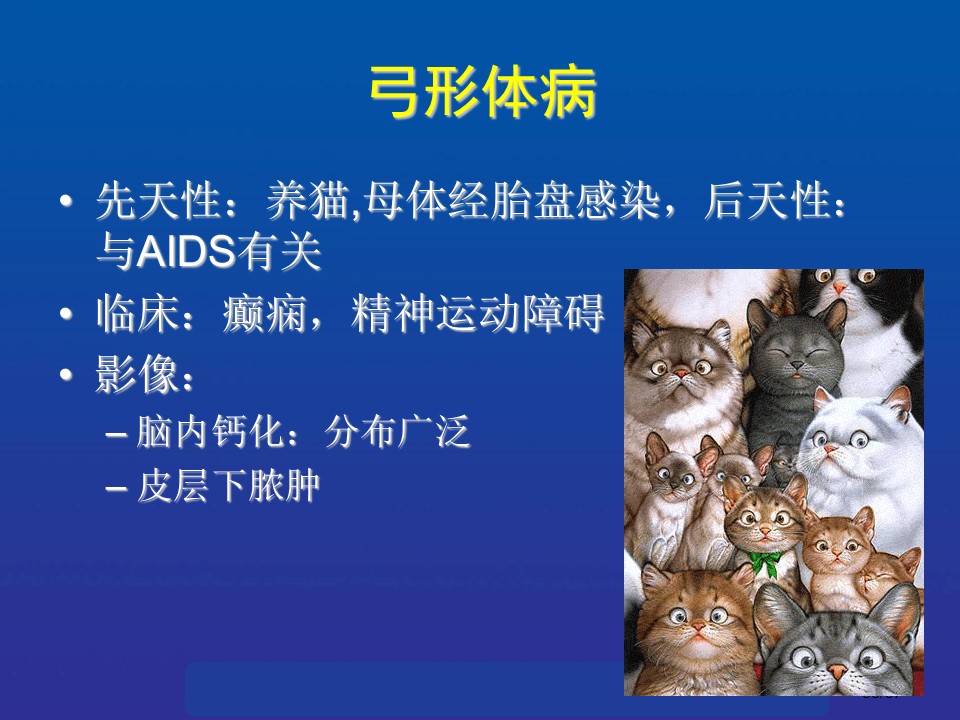 弓形体病

• 先天性：养猫,母体经胎盘感染，后天性：与AIDS有关
• 临床：癫痫，精神运动障碍
• 影像：
– 脑内钙化：分布广泛
– 皮层下脓肿